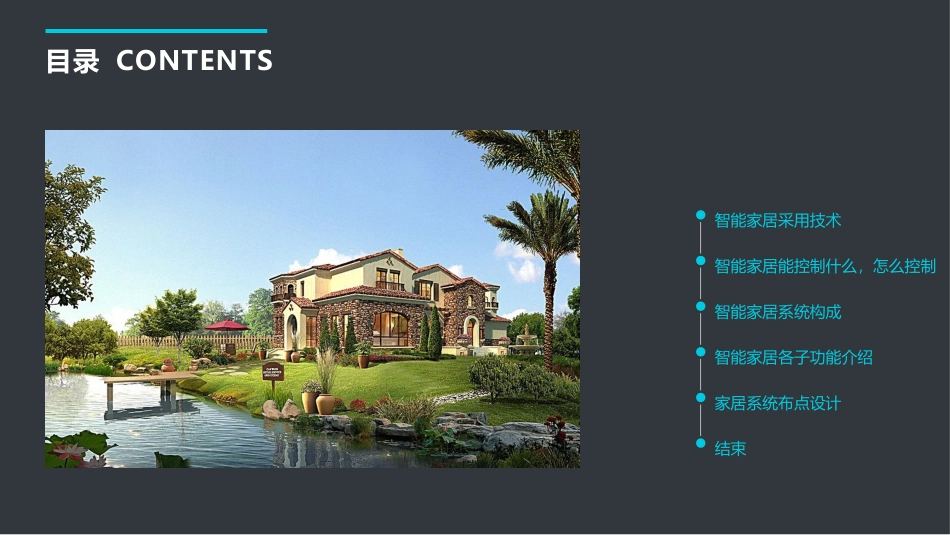 目录 CONTENTS

智能家居采用技术

智能家居能控制什么，怎么控制

智能家居系统构成

智能家居各子功能介绍

家居系统布点设计

结束